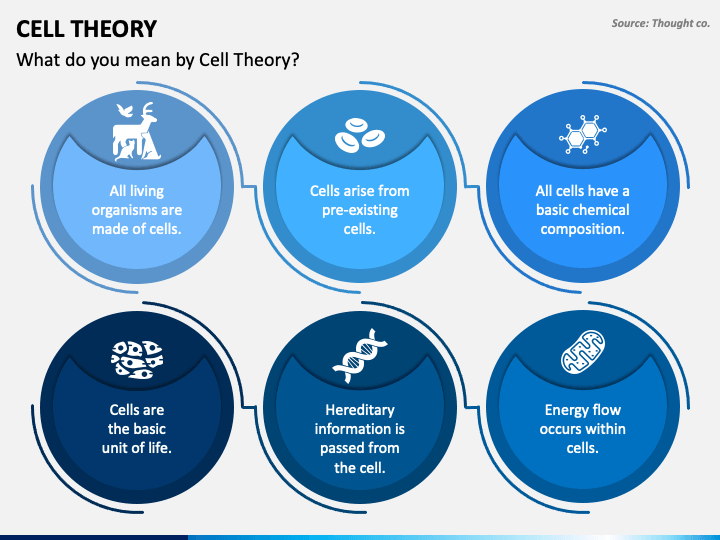 CELL THEORY

Source: Thought co.

What do you mean by Cell Theory?

All living organisms are made of cells.

Cells arise from pre-existing cells.

All cells have a basic chemical composition.

Cells are the basic unit of life.

Hereditary information is passed from the cell.

Energy flow occurs within cells.